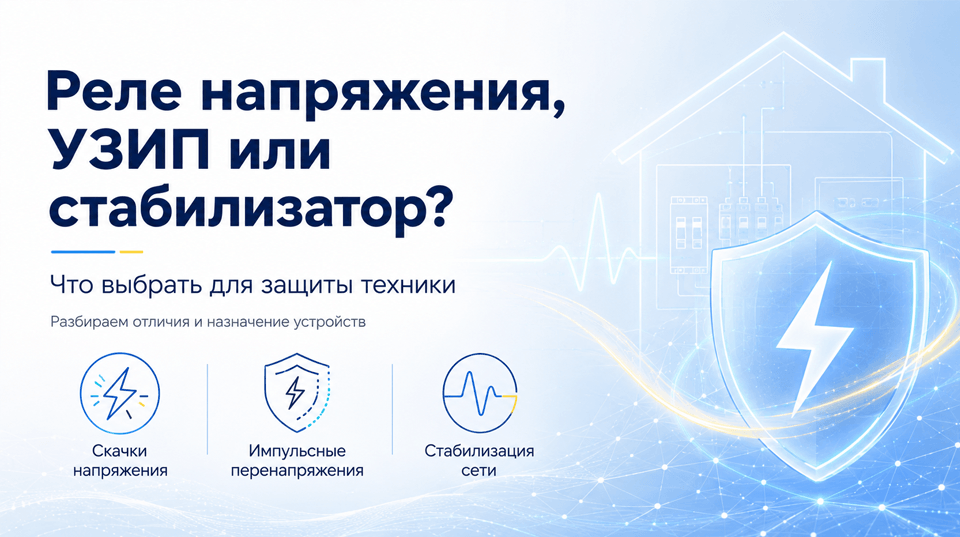 Реле напряжения, УЗИП или стабилизатор?

Что выбрать для защиты техники

Разбираем отличия и назначение устройств

Скачки напряжения

Импульсные перенапряжения

Стабилизация сети